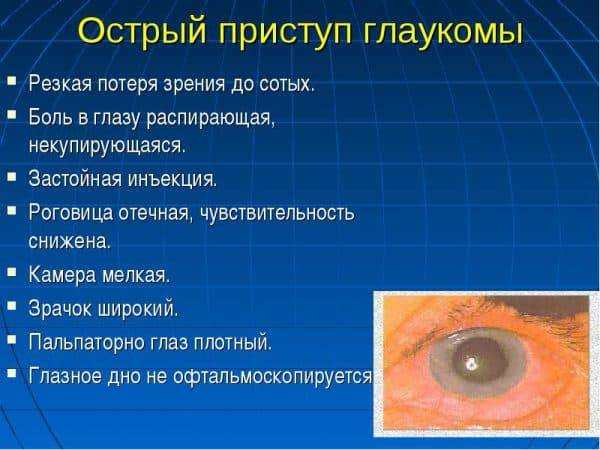 Острый приступ глаукомы

- Резкая потеря зрения до сотых.
- Боль в глазу распирающая, некупирующаяся.
- Застойная инъекция.
- Роговица отечная, чувствительность снижена.
- Камера мелкая.
- Зрачок широкий.
- Пальпаторно глаз плотный.
- Глазное дно не офтальмоскопируется